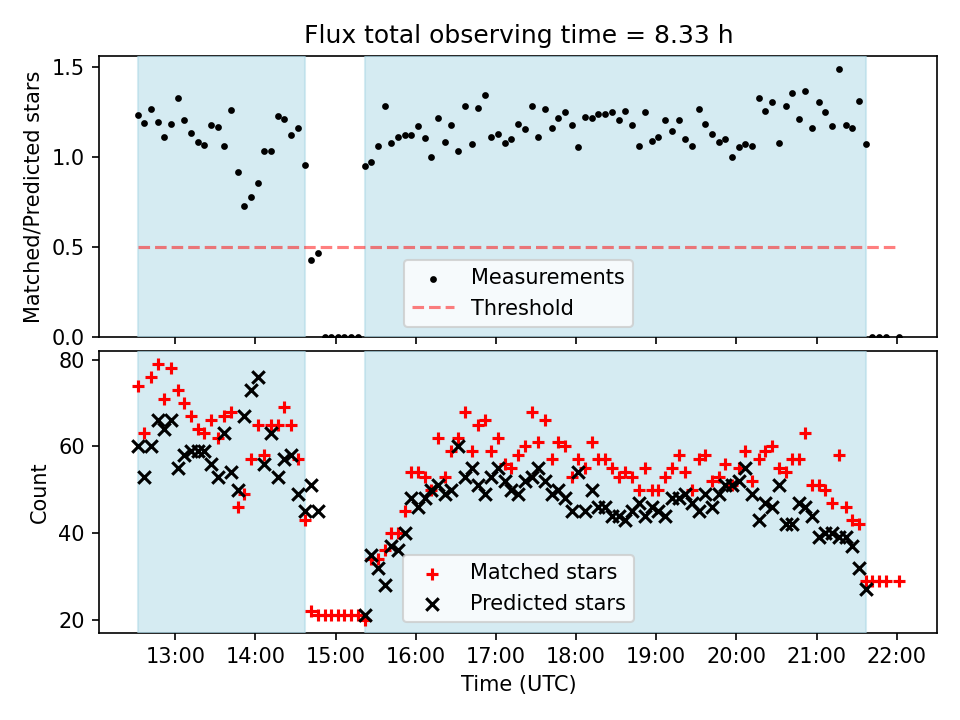 Flux total observing time = 8.33 h

Matched/Predicted stars

1.5
1.0
0.5
0.0

Measurements
Threshold

Count

80
60
40
20

Matched stars
Predicted stars

13:00 14:00 15:00 16:00 17:00 18:00 19:00 20:00 21:00 22:00

Time (UTC)